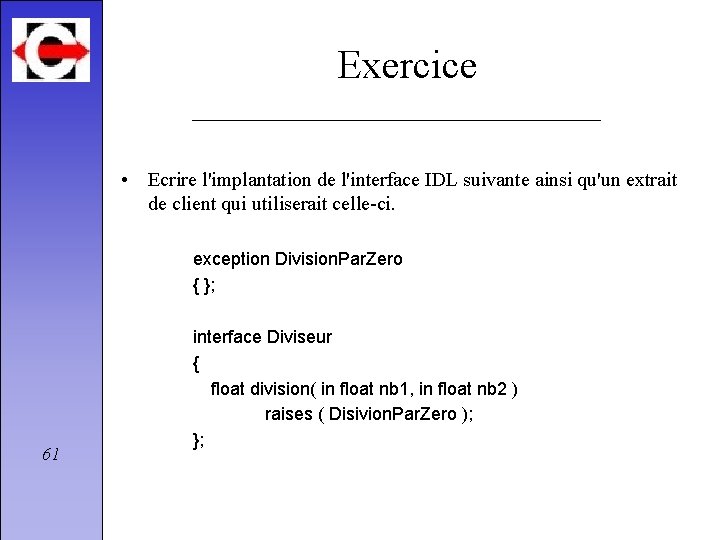 Exercice

• Ecrire l'implantation de l'interface IDL suivante ainsi qu'un extrait de client qui utiliserait celle-ci.

exception DivisionParZero
{ };

interface Diviseur
{
float division( in float nb1, in float nb2 )
raises ( DisivionParZero );
};

61